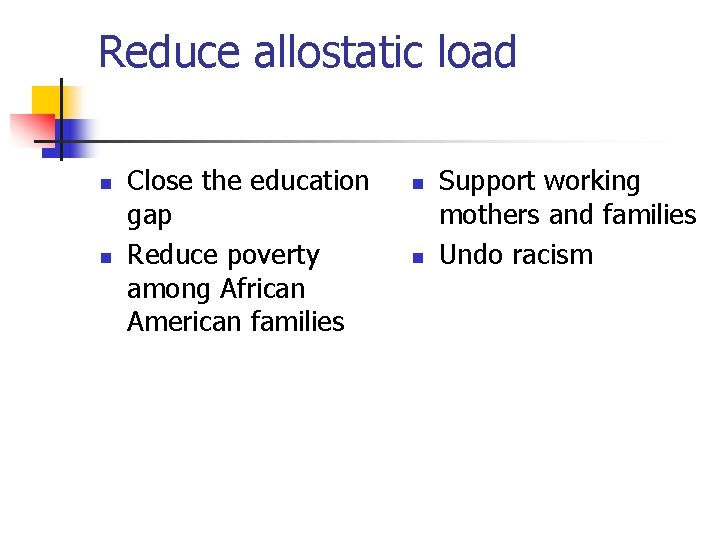 Reduce allostatic load

- Close the education gap
- Reduce poverty among African American families

- Support working mothers and families
- Undo racism